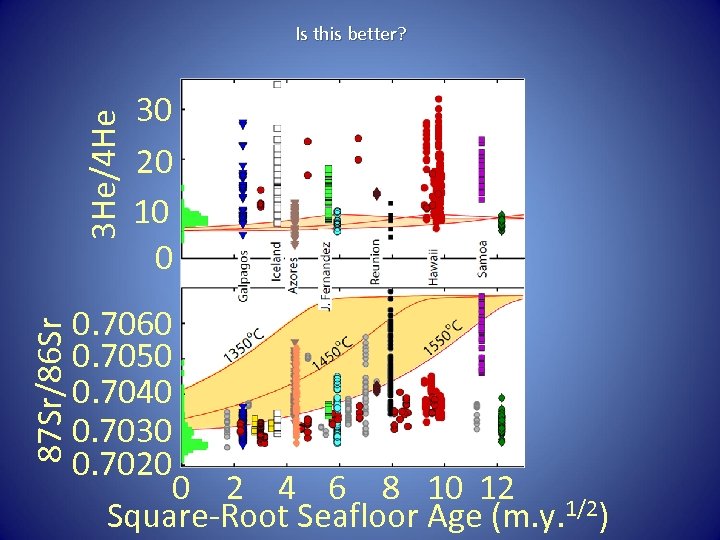 Is this better?

3He/4He

30
20
10
0

Galpagos
Iceland
Azores
J. Fernandez
Reunion
Hawaii
Samoa

87Sr/86Sr

0.7060
0.7050
0.7040
0.7030
0.7020

1350°C
1450°C
1550°C

0
2
4
6
8
10
12

Square-Root Seafloor Age (m.y.$^{1/2}$)